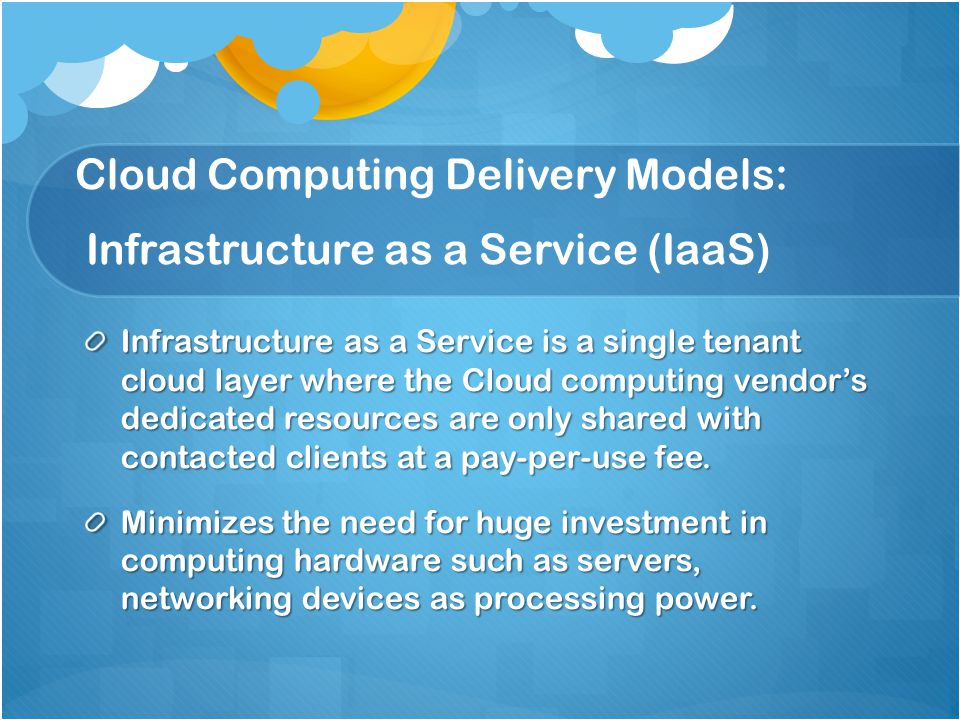 Cloud Computing Delivery Models:
Infrastructure as a Service (IaaS)

Infrastructure as a Service is a single tenant cloud layer where the Cloud computing vendor's dedicated resources are only shared with contacted clients at a pay-per-use fee.

Minimizes the need for huge investment in computing hardware such as servers, networking devices as processing power.